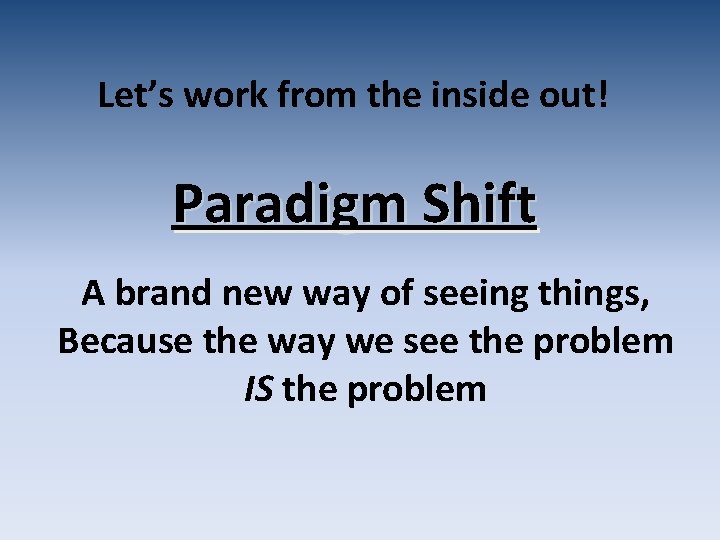 Let’s work from the inside out!

Paradigm Shift

A brand new way of seeing things,
Because the way we see the problem
IS the problem